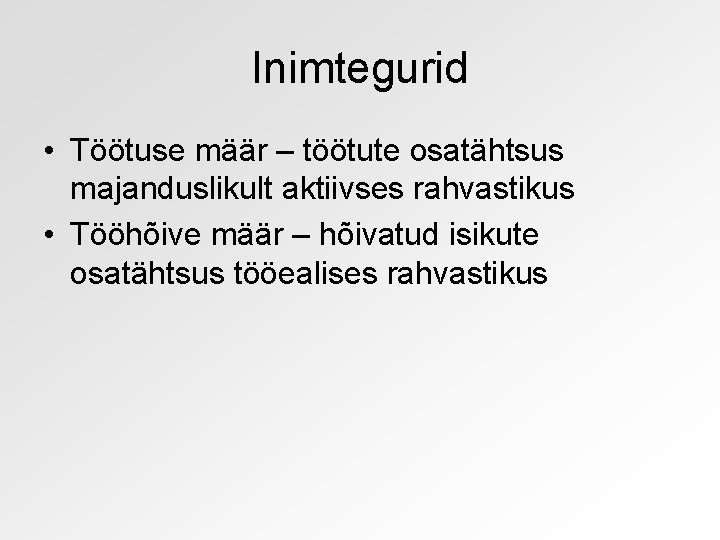 Inimtegurid

• Töötuse määr – töötute osatähtsus majanduslikult aktiivses rahvastikus
• Tööhõive määr – hõivatud isikute osatähtsus tööealises rahvastikus